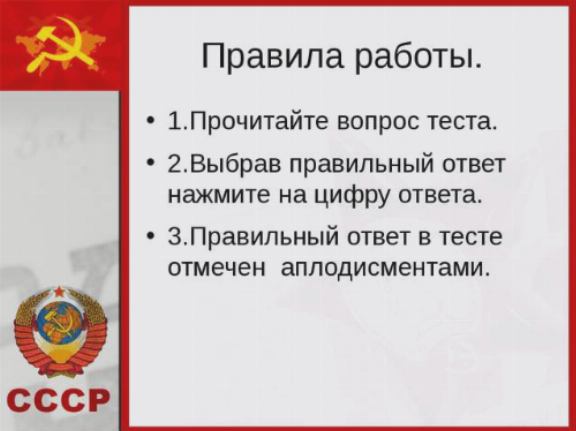 Правила работы.

• 1.Прочитайте вопрос теста.
• 2.Выбрав правильный ответ нажмите на цифру ответа.
• 3.Правильный ответ в тесте отмечен аплодисментами.

СССР